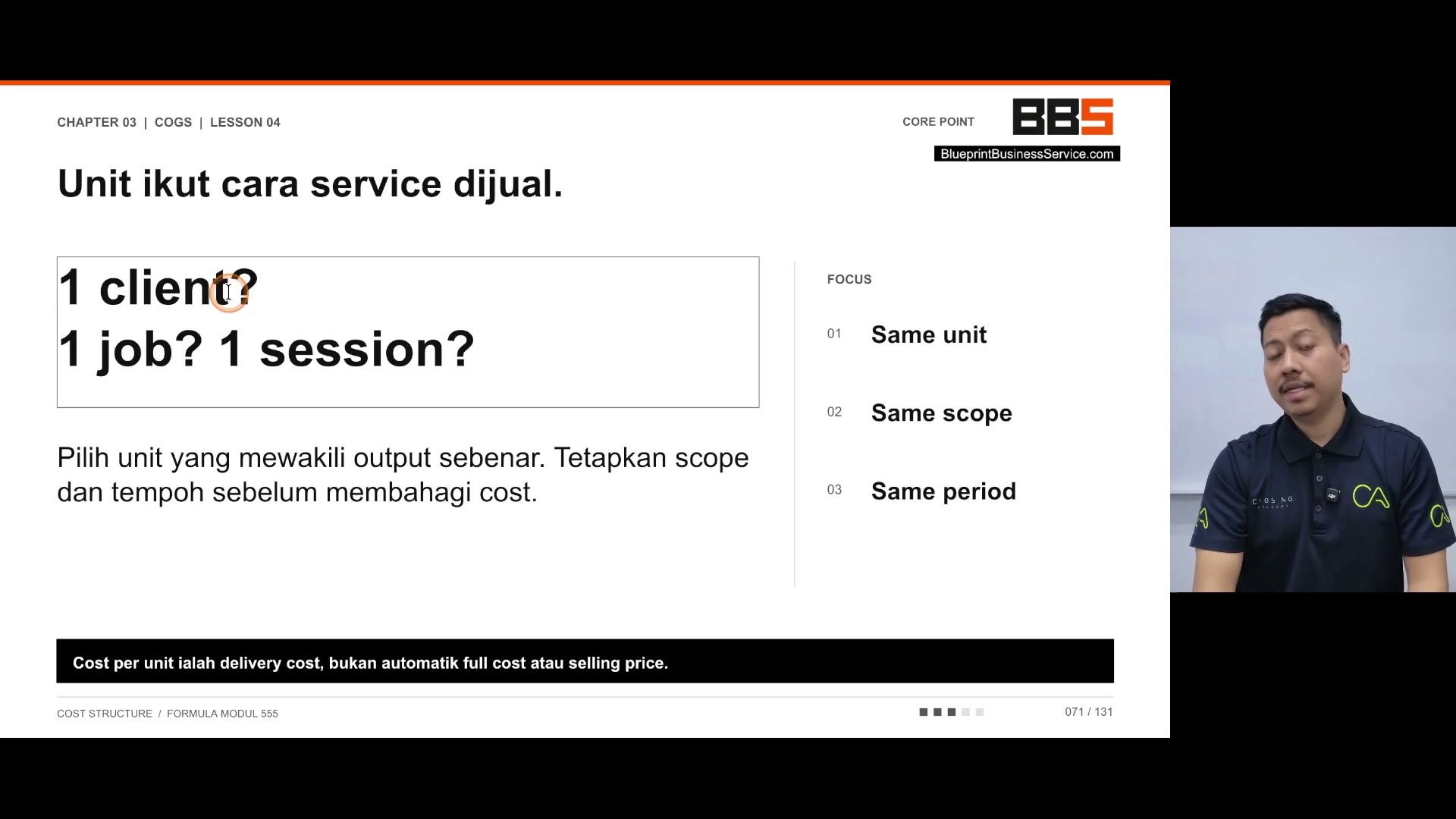 CHAPTER 03 | COGS | LESSON 04

CORE POINT

BBS

BlueprintBusinessService.com

Unit ikut cara service dijual.

1 client?
1 job? 1 session?

Pilih unit yang mewakili output sebenar. Tetapkan scope dan tempoh sebelum membahagi cost.

FOCUS

01 Same unit

02 Same scope

03 Same period

Cost per unit ialah delivery cost, bukan automatik full cost atau selling price.

COST STRUCTURE / FORMULA MODUL 555

071 / 131